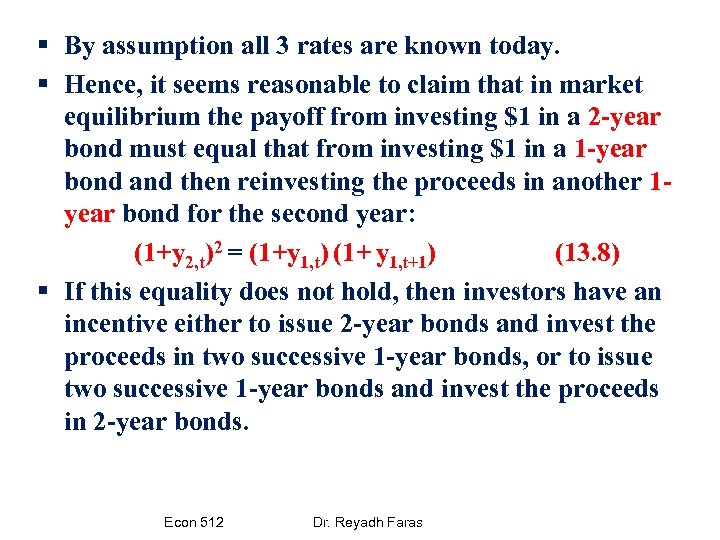 ▪ By assumption all 3 rates are known today.

▪ Hence, it seems reasonable to claim that in market equilibrium the payoff from investing \$1 in a 2-year bond must equal that from investing \$1 in a 1-year bond and then reinvesting the proceeds in another 1-year bond for the second year:

$(1+y_{2,t})^2 = (1+y_{1,t})(1+y_{1,t+1})$ (13.8)

▪ If this equality does not hold, then investors have an incentive either to issue 2-year bonds and invest the proceeds in two successive 1-year bonds, or to issue two successive 1-year bonds and invest the proceeds in 2-year bonds.

Econ 512 Dr. Reyadh Faras